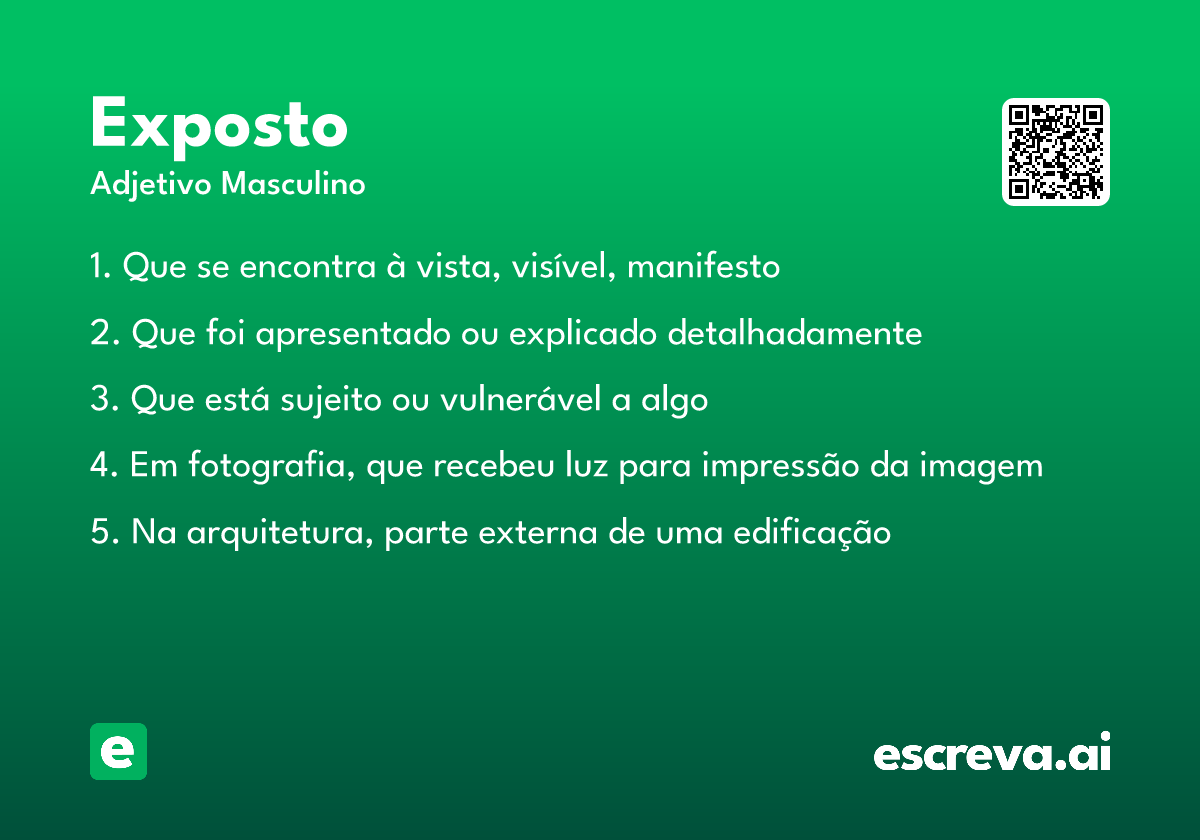 Exposto
Adjetivo Masculino

1. Que se encontra à vista, visível, manifesto

2. Que foi apresentado ou explicado detalhadamente

3. Que está sujeito ou vulnerável a algo

4. Em fotografia, que recebeu luz para impressão da imagem

5. Na arquitetura, parte externa de uma edificação

e

escreva.ai